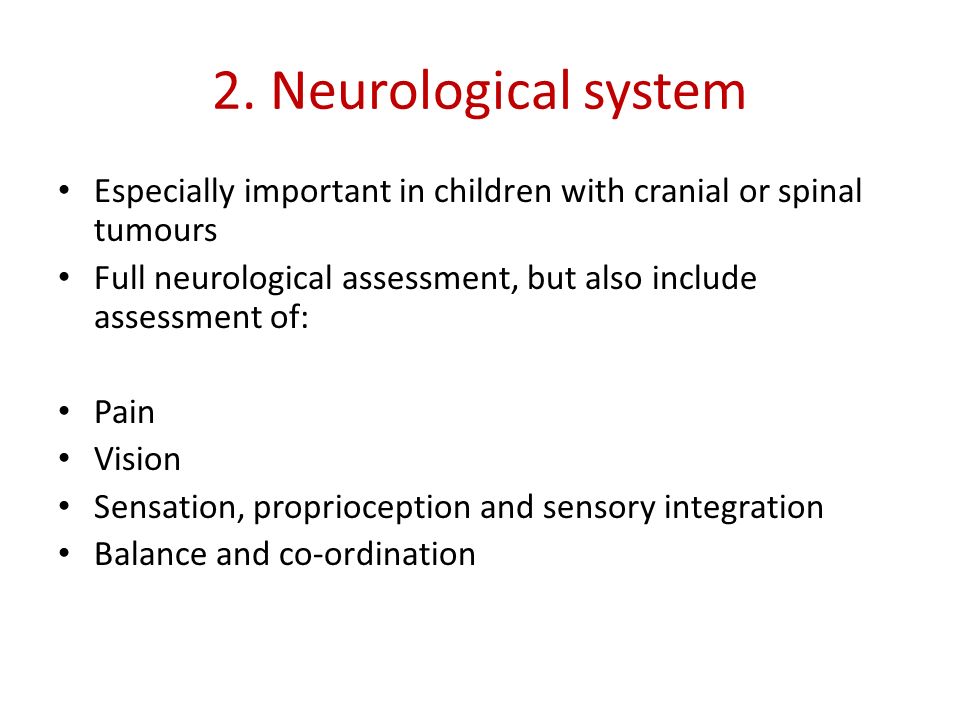 2. Neurological system

• Especially important in children with cranial or spinal tumours
• Full neurological assessment, but also include assessment of:

• Pain
• Vision
• Sensation, proprioception and sensory integration
• Balance and co-ordination